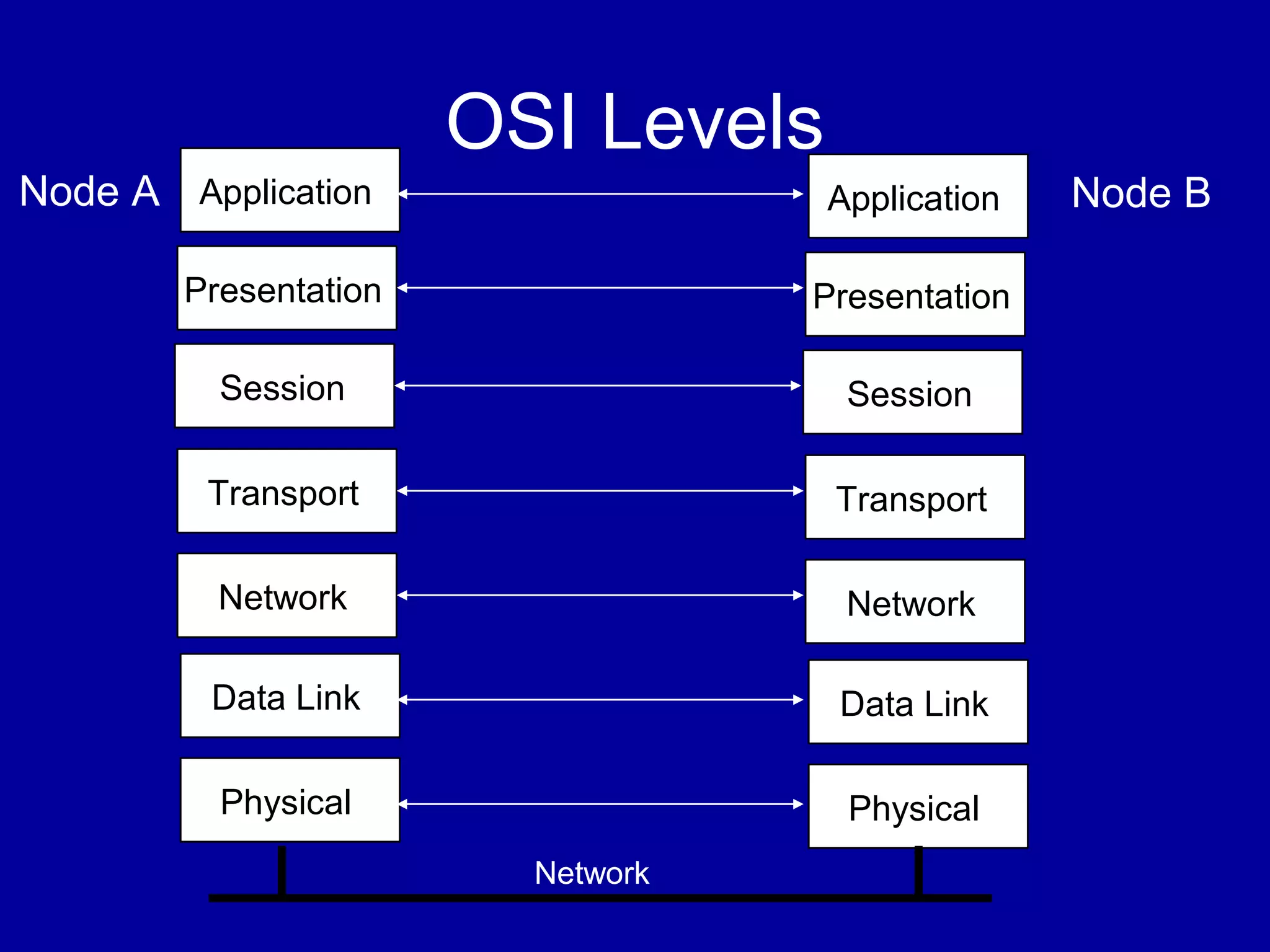 OSI Levels

Node A

Application

Presentation

Session

Transport

Network

Data Link

Physical

Node B

Application

Presentation

Session

Transport

Network

Data Link

Physical

Network